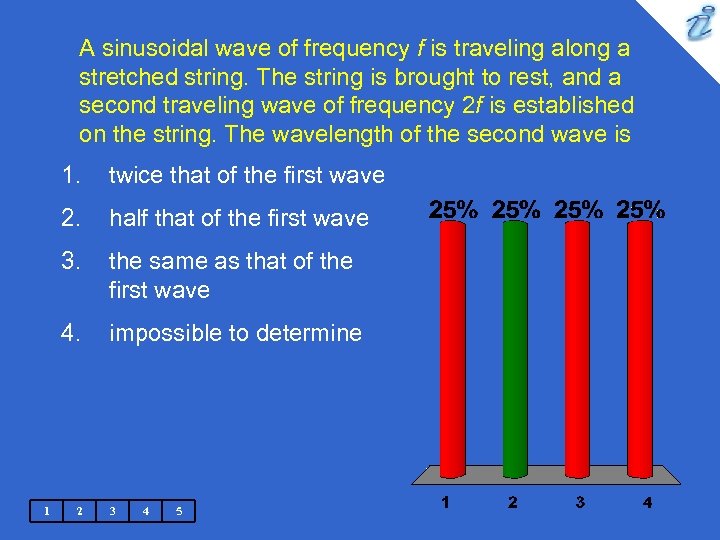 A sinusoidal wave of frequency $f$ is traveling along a stretched string. The string is brought to rest, and a second traveling wave of frequency $2f$ is established on the string. The wavelength of the second wave is

1. twice that of the first wave
2. half that of the first wave
3. the same as that of the first wave
4. impossible to determine

25% 25% 25% 25%

1 2 3 4

1 2 3 4 5